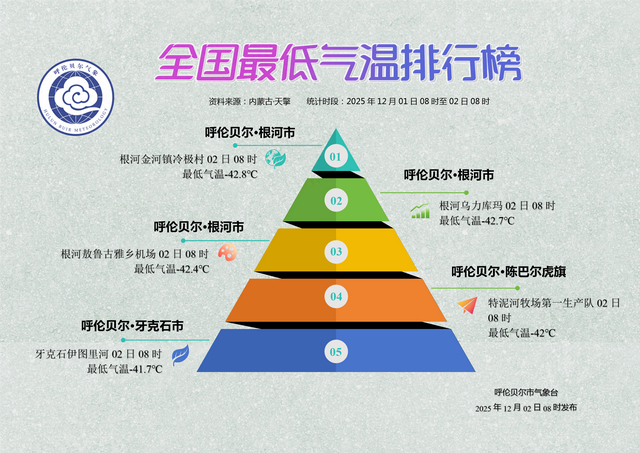 呼伦贝尔气象
HULUN BUIR METEOROLOGY

全国最低气温排行榜

资料来源：内蒙古·天擎　　统计时段：2025 年 12 月 01 日 08 时至 02 日 08 时

呼伦贝尔·根河市
根河金河镇冷极村 02 日 08 时
最低气温-42.8℃

01

呼伦贝尔·根河市
根河乌力库玛 02 日 08 时
最低气温-42.7℃

02

呼伦贝尔·根河市
根河敖鲁古雅乡机场 02 日 08 时
最低气温-42.4℃

03

呼伦贝尔·陈巴尔虎旗
特泥河牧场第一生产队 02 日 08 时
最低气温-42℃

04

呼伦贝尔·牙克石市
牙克石伊图里河 02 日 08 时
最低气温-41.7℃

05

呼伦贝尔市气象台
2025 年 12 月 02 日 08 时发布